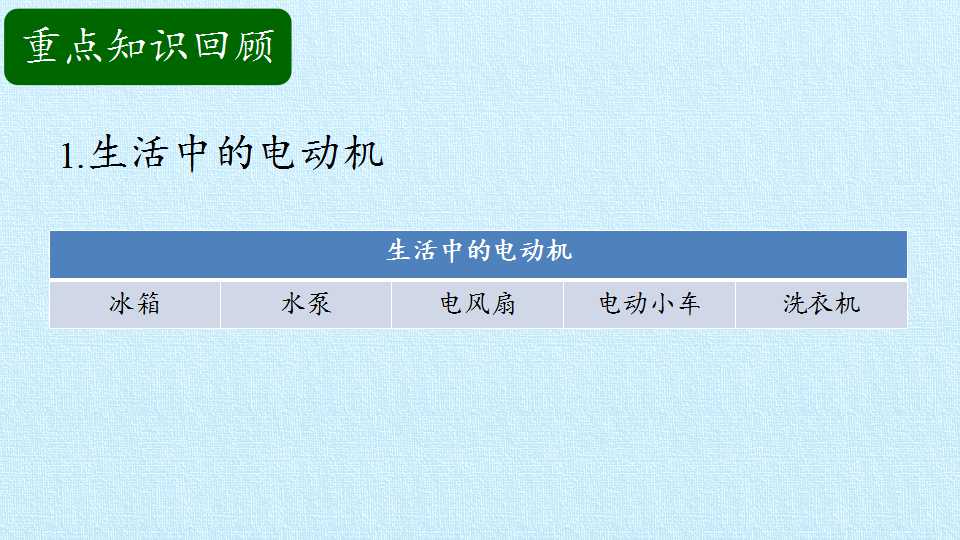 重点知识回顾

1.生活中的电动机

| 生活中的电动机 | | | | |
|---|---|---|---|---|
| 冰箱 | 水泵 | 电风扇 | 电动小车 | 洗衣机 |